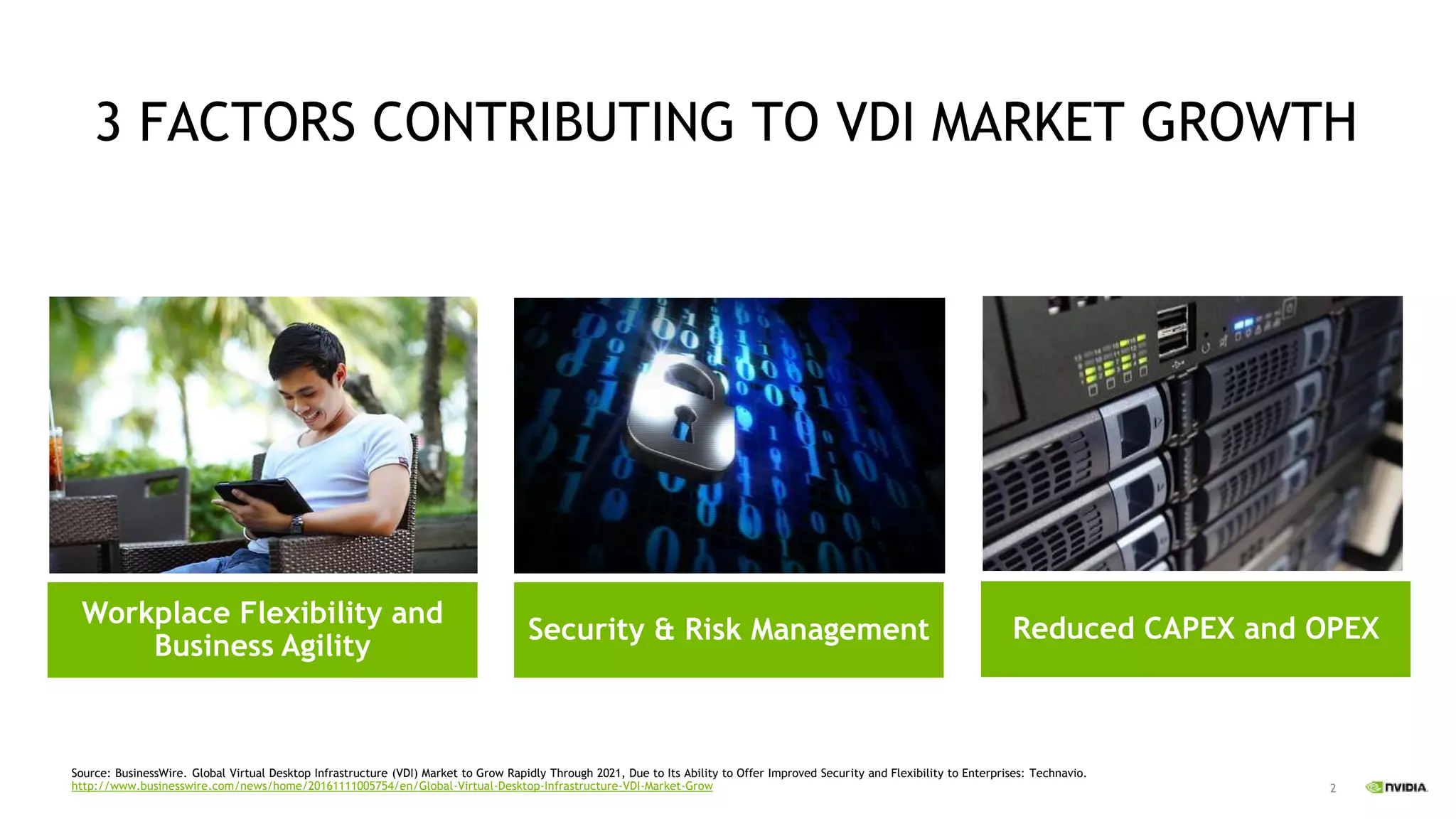 3 FACTORS CONTRIBUTING TO VDI MARKET GROWTH

Workplace Flexibility and Business Agility

Security & Risk Management

Reduced CAPEX and OPEX

Source: BusinessWire. Global Virtual Desktop Infrastructure (VDI) Market to Grow Rapidly Through 2021, Due to Its Ability to Offer Improved Security and Flexibility to Enterprises: Technavio.
http://www.businesswire.com/news/home/20161111005754/en/Global-Virtual-Desktop-Infrastructure-VDI-Market-Grow

2

NVIDIA.